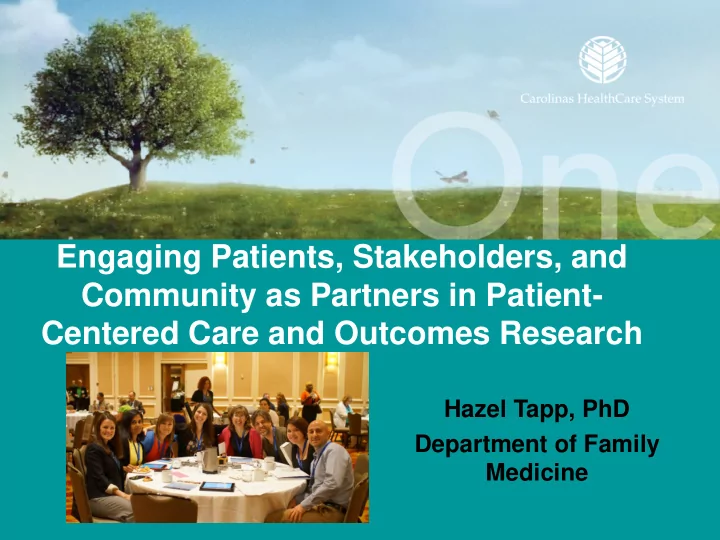 Carolinas HealthCare System

One

Engaging Patients, Stakeholders, and Community as Partners in Patient-Centered Care and Outcomes Research

Hazel Tapp, PhD
Department of Family Medicine